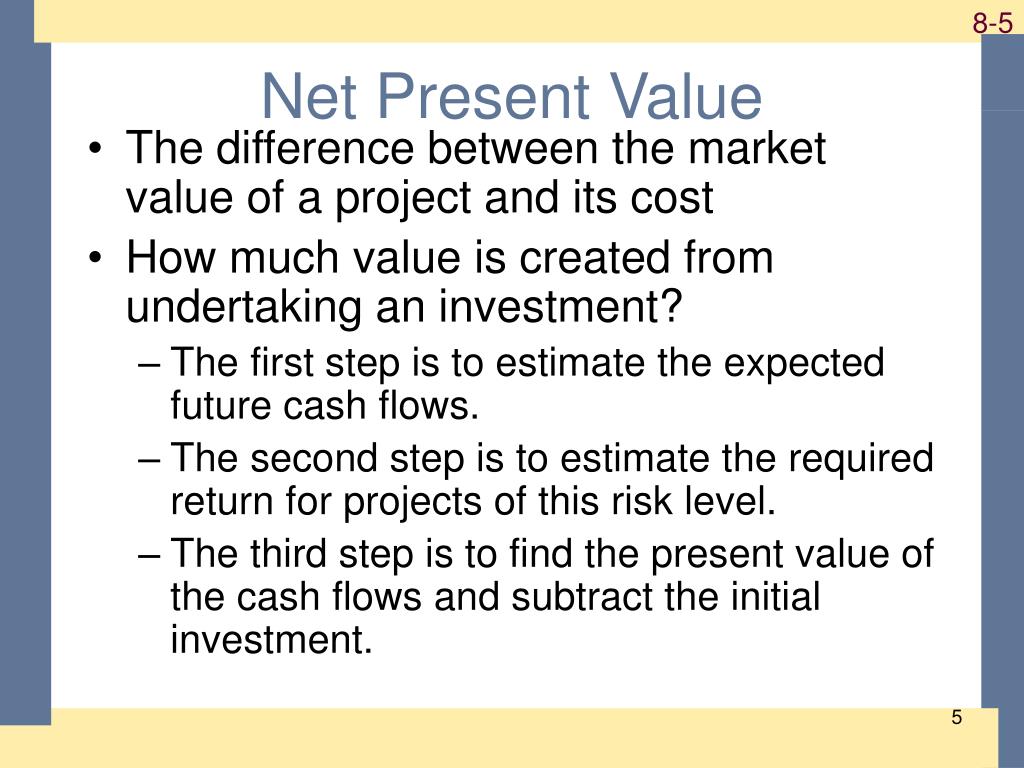 8-5

Net Present Value

• The difference between the market value of a project and its cost
• How much value is created from undertaking an investment?
– The first step is to estimate the expected future cash flows.
– The second step is to estimate the required return for projects of this risk level.
– The third step is to find the present value of the cash flows and subtract the initial investment.

5